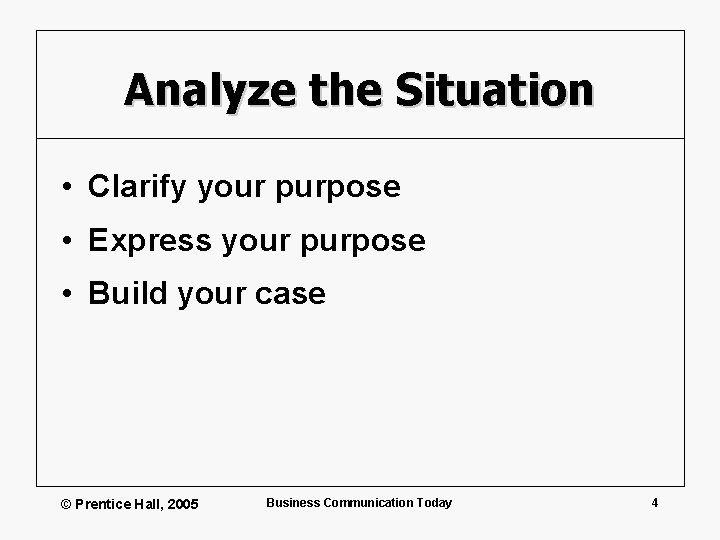 Analyze the Situation

• Clarify your purpose
• Express your purpose
• Build your case

© Prentice Hall, 2005

Business Communication Today

4